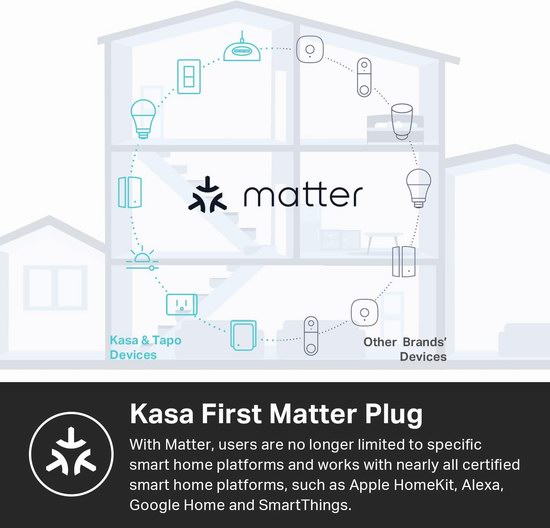 matter

Kasa & Tapo Devices

Other Brands' Devices

Kasa First Matter Plug

With Matter, users are no longer limited to specific smart home platforms and works with nearly all certified smart home platforms, such as Apple HomeKit, Alexa, Google Home and SmartThings.